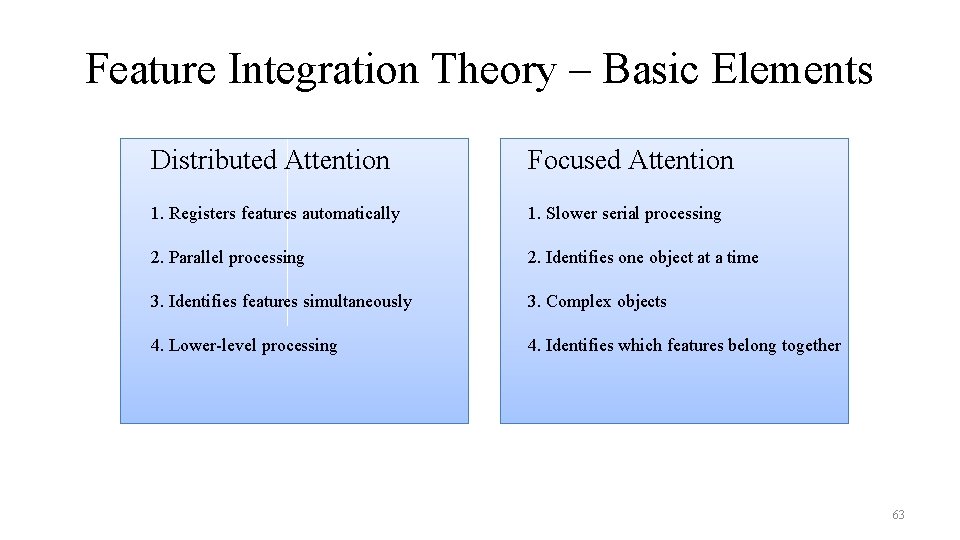 Feature Integration Theory – Basic Elements

Distributed Attention

1. Registers features automatically

2. Parallel processing

3. Identifies features simultaneously

4. Lower-level processing

Focused Attention

1. Slower serial processing

2. Identifies one object at a time

3. Complex objects

4. Identifies which features belong together

63